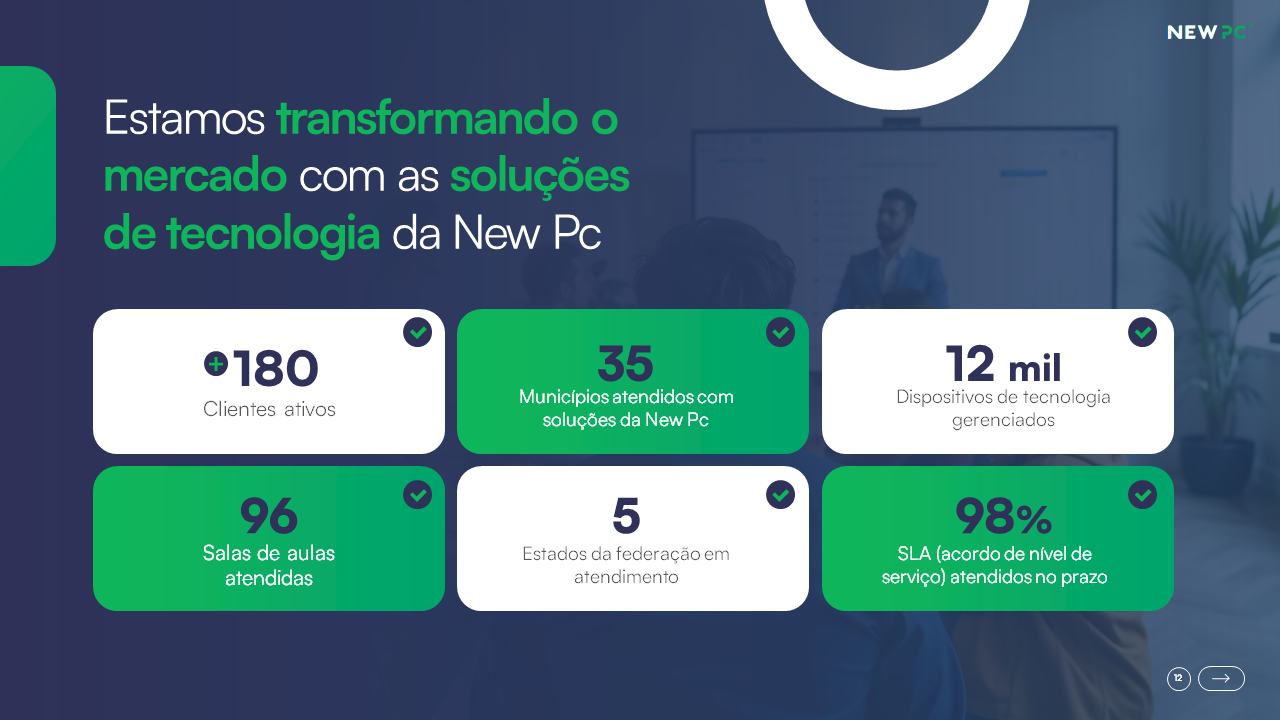 NEW PC

Estamos transformando o mercado com as soluções de tecnologia da New Pc

+180
Clientes ativos

35
Municípios atendidos com soluções da New Pc

12 mil
Dispositivos de tecnologia gerenciados

96
Salas de aulas atendidas

5
Estados da federação em atendimento

98%
SLA (acordo de nível de serviço) atendidos no prazo

12